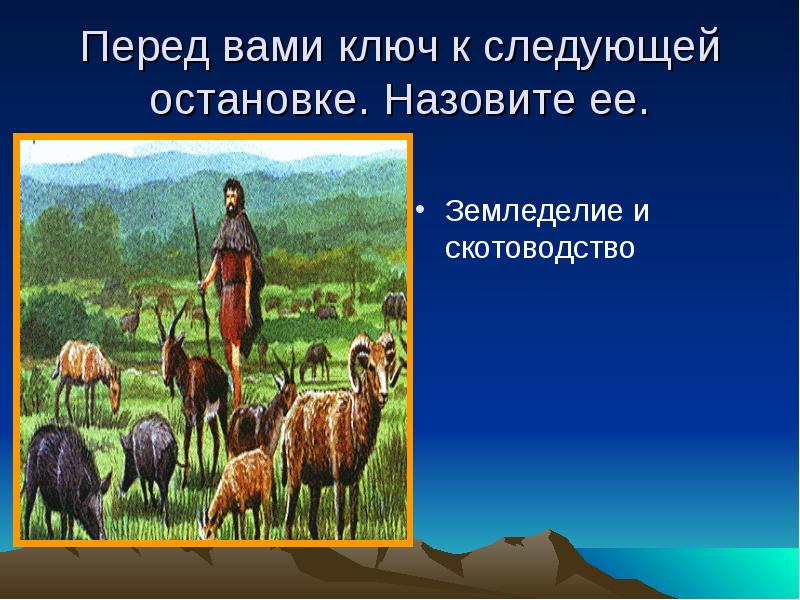 Перед вами ключ к следующей остановке. Назовите ее.

• Земледелие и скотоводство